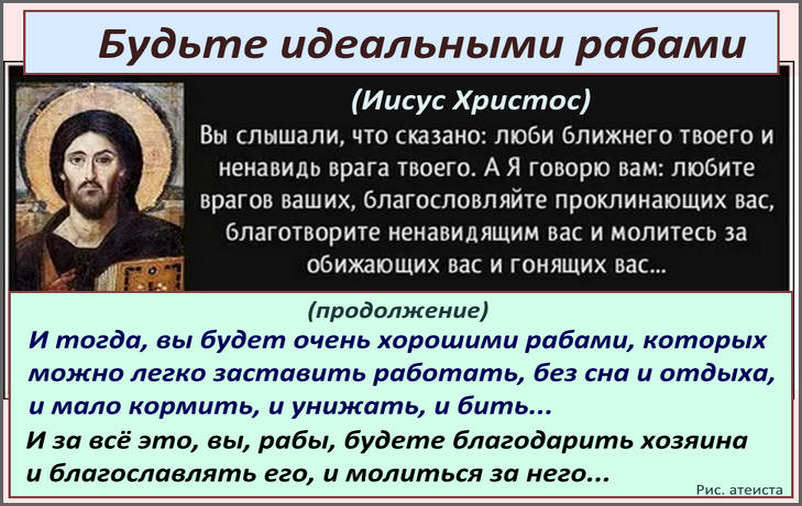 Будьте идеальными рабами

(Иисус Христос)
Вы слышали, что сказано: люби ближнего твоего и ненавидь врага твоего. А Я говорю вам: любите врагов ваших, благословляйте проклинающих вас, благотворите ненавидящим вас и молитесь за обижающих вас и гонящих вас...

(продолжение)
И тогда, вы будет очень хорошими рабами, которых можно легко заставить работать, без сна и отдыха, и мало кормить, и унижать, и бить...
И за всё это, вы, рабы, будете благодарить хозяина и благославлять его, и молиться за него...

Рис. атеиста